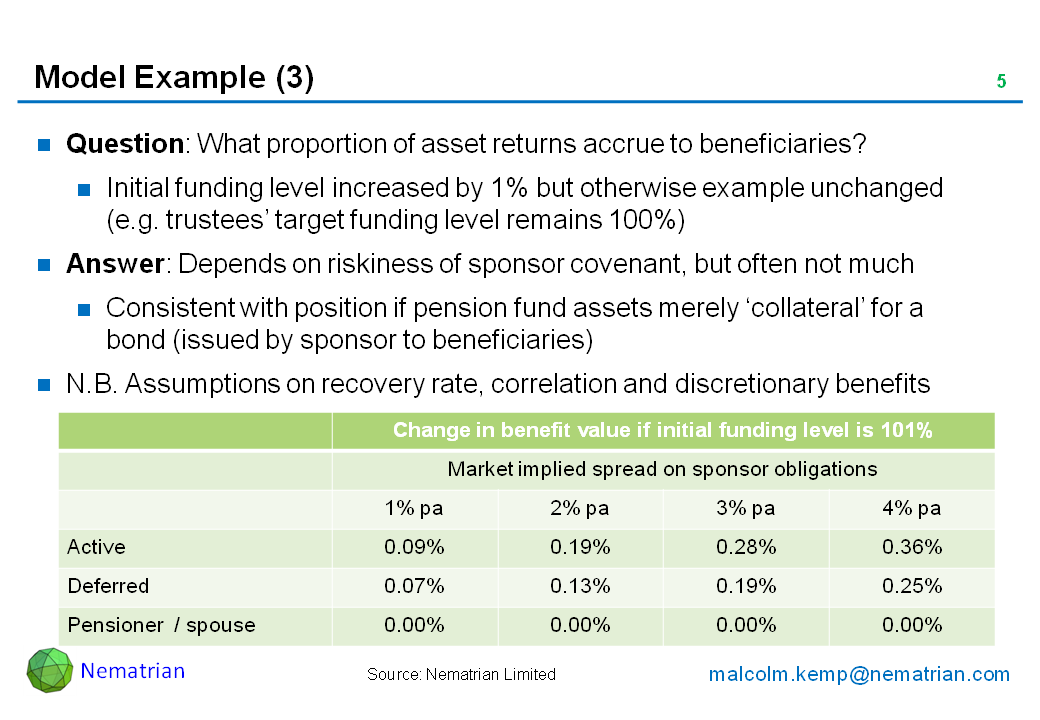 Model Example (3)

5

Question: What proportion of asset returns accrue to beneficiaries?

Initial funding level increased by 1% but otherwise example unchanged (e.g. trustees' target funding level remains 100%)

Answer: Depends on riskiness of sponsor covenant, but often not much

Consistent with position if pension fund assets merely 'collateral' for a bond (issued by sponsor to beneficiaries)

N.B. Assumptions on recovery rate, correlation and discretionary benefits

| | Change in benefit value if initial funding level is 101% | | | |
|---|---|---|---|---|
| | Market implied spread on sponsor obligations | | | |
| | 1% pa | 2% pa | 3% pa | 4% pa |
| Active | 0.09% | 0.19% | 0.28% | 0.36% |
| Deferred | 0.07% | 0.13% | 0.19% | 0.25% |
| Pensioner / spouse | 0.00% | 0.00% | 0.00% | 0.00% |

Nematrian

Source: Nematrian Limited

malcolm.kemp@nematrian.com